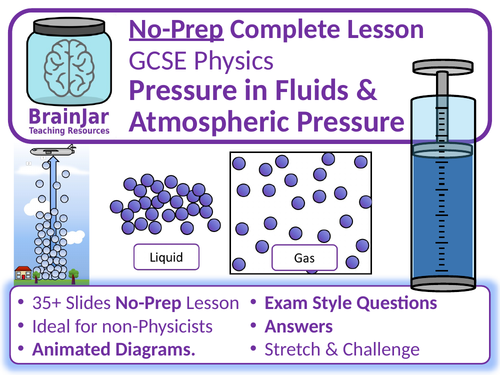 BrainJar
Teaching Resources

No-Prep Complete Lesson
GCSE Physics
Pressure in Fluids & Atmospheric Pressure

Liquid

Gas

• 35+ Slides No-Prep Lesson
• Ideal for non-Physicists
• Animated Diagrams.
• Exam Style Questions
• Answers
• Stretch & Challenge